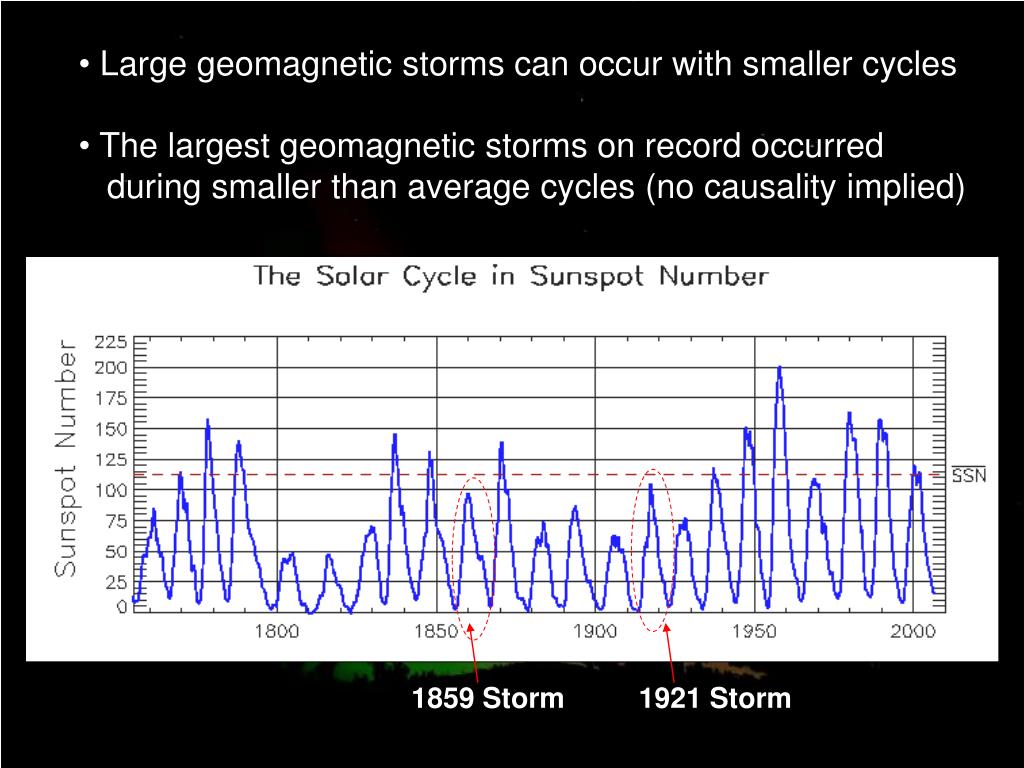 • Large geomagnetic storms can occur with smaller cycles

• The largest geomagnetic storms on record occurred during smaller than average cycles (no causality implied)

The Solar Cycle in Sunspot Number

Sunspot Number

225
200
175
150
125
100
75
50
25
0

1800
1850
1900
1950
2000

$\overline{SSN}$

1859 Storm
1921 Storm